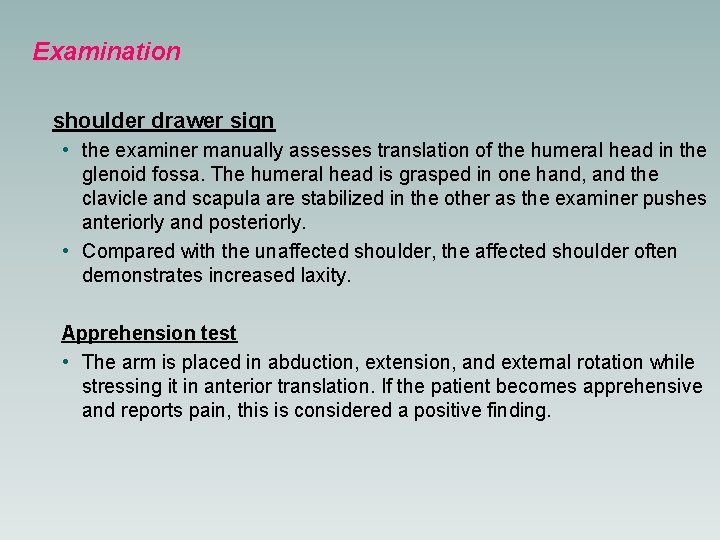 Examination

shoulder drawer sign

• the examiner manually assesses translation of the humeral head in the glenoid fossa. The humeral head is grasped in one hand, and the clavicle and scapula are stabilized in the other as the examiner pushes anteriorly and posteriorly.

• Compared with the unaffected shoulder, the affected shoulder often demonstrates increased laxity.

Apprehension test

• The arm is placed in abduction, extension, and external rotation while stressing it in anterior translation. If the patient becomes apprehensive and reports pain, this is considered a positive finding.